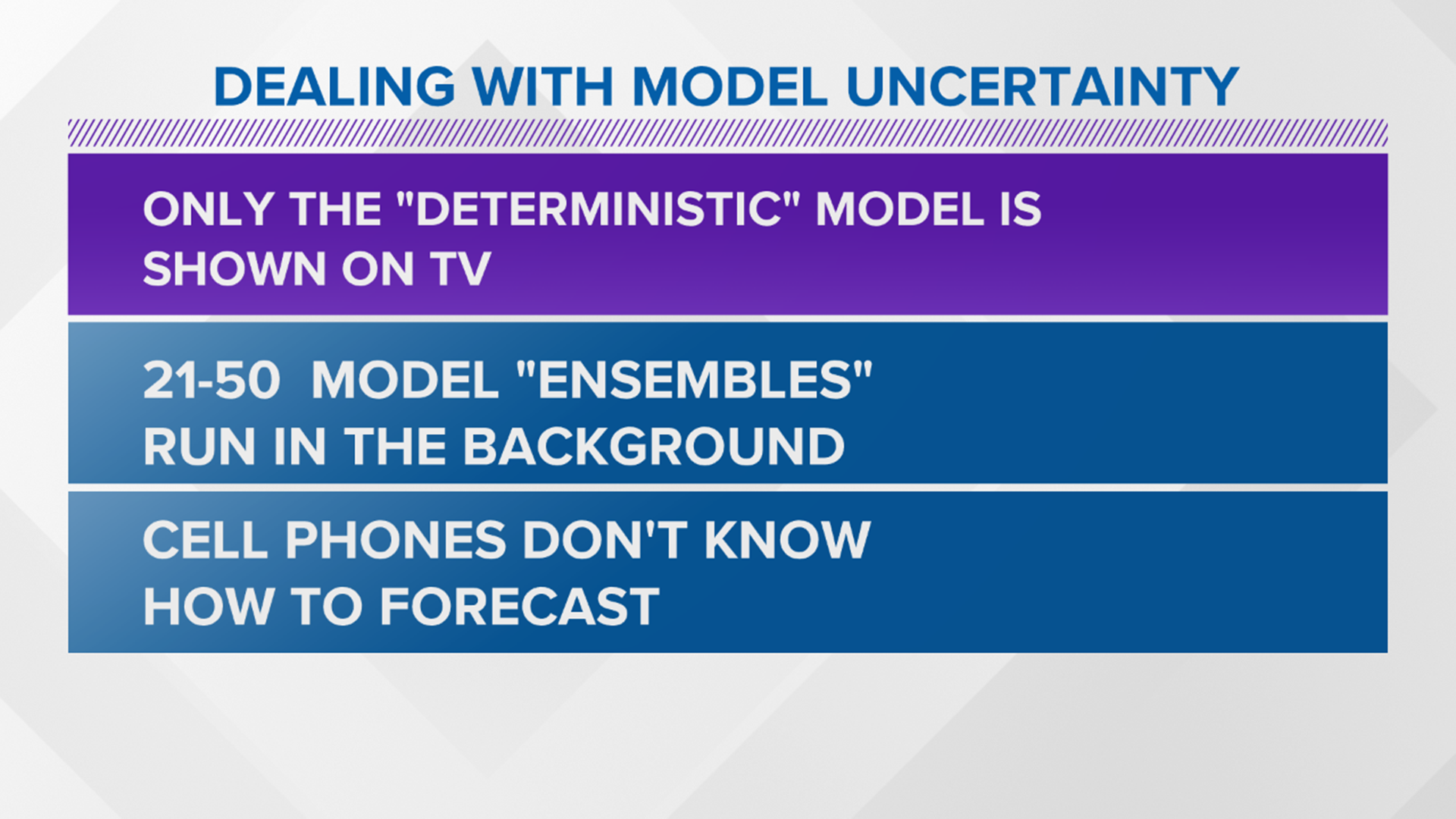 DEALING WITH MODEL UNCERTAINTY

ONLY THE "DETERMINISTIC" MODEL IS SHOWN ON TV

21-50 MODEL "ENSEMBLES" RUN IN THE BACKGROUND

CELL PHONES DON'T KNOW HOW TO FORECAST